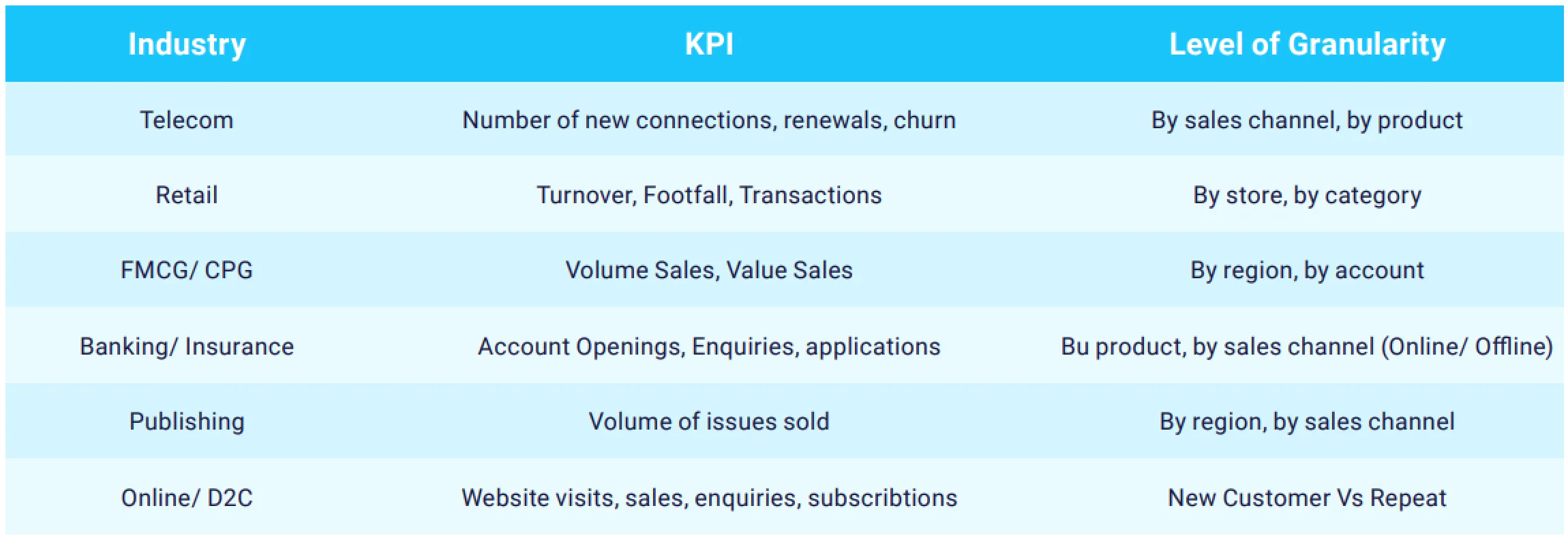 | Industry | KPI | Level of Granularity |
|---|---|---|
| Telecom | Number of new connections, renewals, churn | By sales channel, by product |
| Retail | Turnover, Footfall, Transactions | By store, by category |
| FMCG/ CPG | Volume Sales, Value Sales | By region, by account |
| Banking/ Insurance | Account Openings, Enquiries, applications | Bu product, by sales channel (Online/ Offline) |
| Publishing | Volume of issues sold | By region, by sales channel |
| Online/ D2C | Website visits, sales, enquiries, subscribtions | New Customer Vs Repeat |